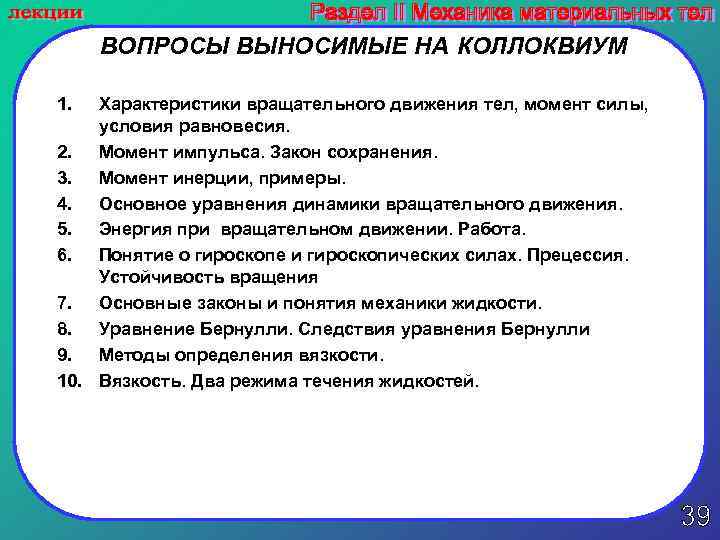 лекции

Раздел II Механика материальных тел

ВОПРОСЫ ВЫНОСИМЫЕ НА КОЛЛОКВИУМ

1. Характеристики вращательного движения тел, момент силы, условия равновесия.
2. Момент импульса. Закон сохранения.
3. Момент инерции, примеры.
4. Основное уравнения динамики вращательного движения.
5. Энергия при вращательном движении. Работа.
6. Понятие о гироскопе и гироскопических силах. Прецессия. Устойчивость вращения
7. Основные законы и понятия механики жидкости.
8. Уравнение Бернулли. Следствия уравнения Бернулли
9. Методы определения вязкости.
10. Вязкость. Два режима течения жидкостей.

39